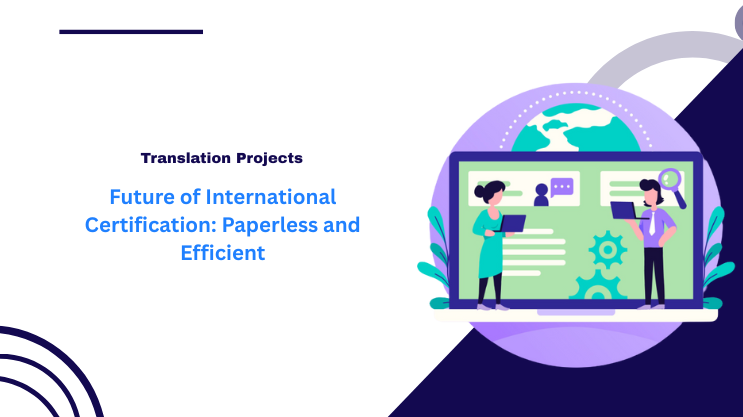 Translation Projects

Future of International Certification: Paperless and Efficient